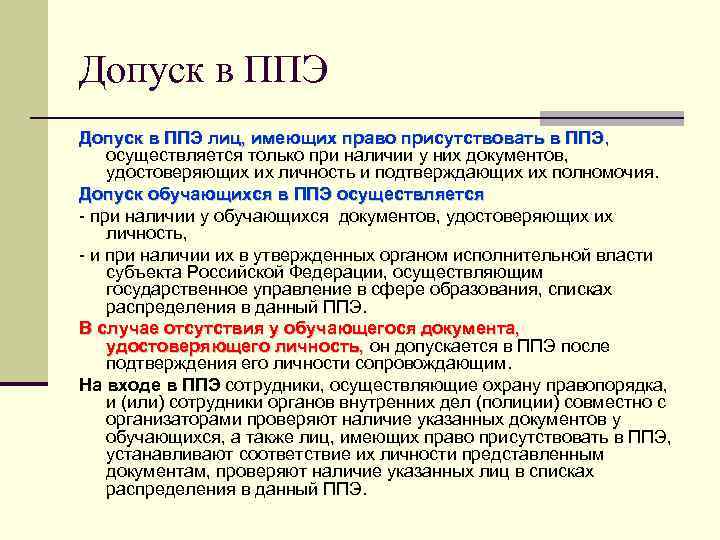 Допуск в ППЭ

Допуск в ППЭ лиц, имеющих право присутствовать в ППЭ, осуществляется только при наличии у них документов, удостоверяющих их личность и подтверждающих их полномочия.

Допуск обучающихся в ППЭ осуществляется

- при наличии у обучающихся документов, удостоверяющих их личность,

- и при наличии их в утвержденных органом исполнительной власти субъекта Российской Федерации, осуществляющим государственное управление в сфере образования, списках распределения в данный ППЭ.

В случае отсутствия у обучающегося документа, удостоверяющего личность, он допускается в ППЭ после подтверждения его личности сопровождающим.

На входе в ППЭ сотрудники, осуществляющие охрану правопорядка, и (или) сотрудники органов внутренних дел (полиции) совместно с организаторами проверяют наличие указанных документов у обучающихся, а также лиц, имеющих право присутствовать в ППЭ, устанавливают соответствие их личности представленным документам, проверяют наличие указанных лиц в списках распределения в данный ППЭ.